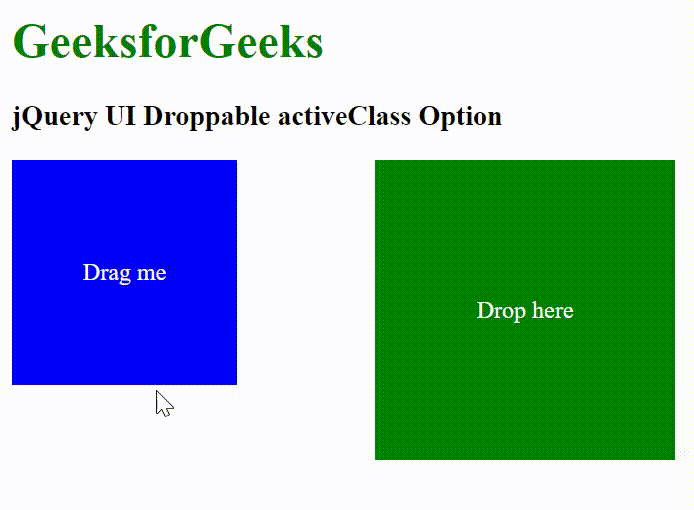 GeeksforGeeks

jQuery UI Droppable activeClass Option

Drag me

Drop here